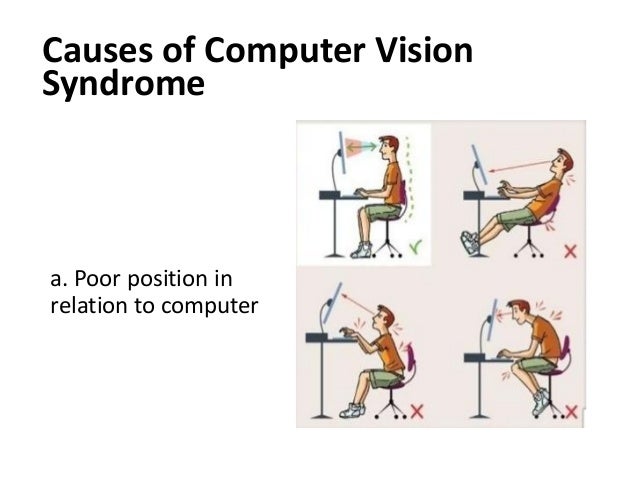 Causes of Computer Vision Syndrome

a. Poor position in relation to computer